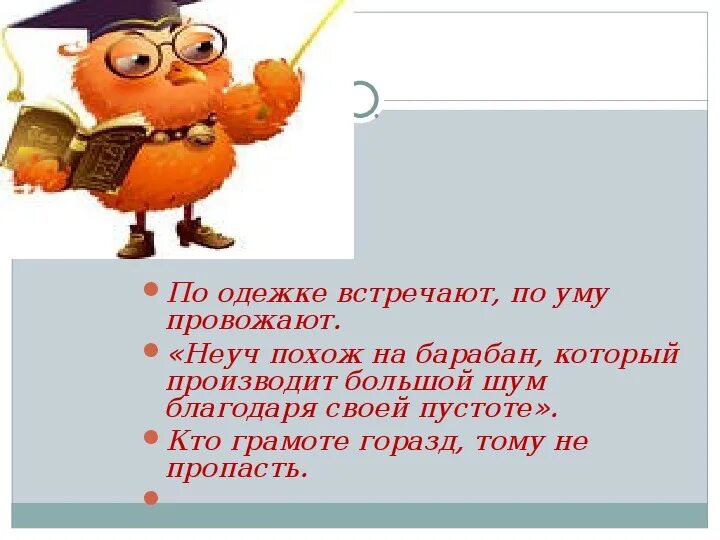 По одежке встречают, по уму провожают.

«Неуч похож на барабан, который производит большой шум благодаря своей пустоте».

Кто грамоте горазд, тому не пропасть.